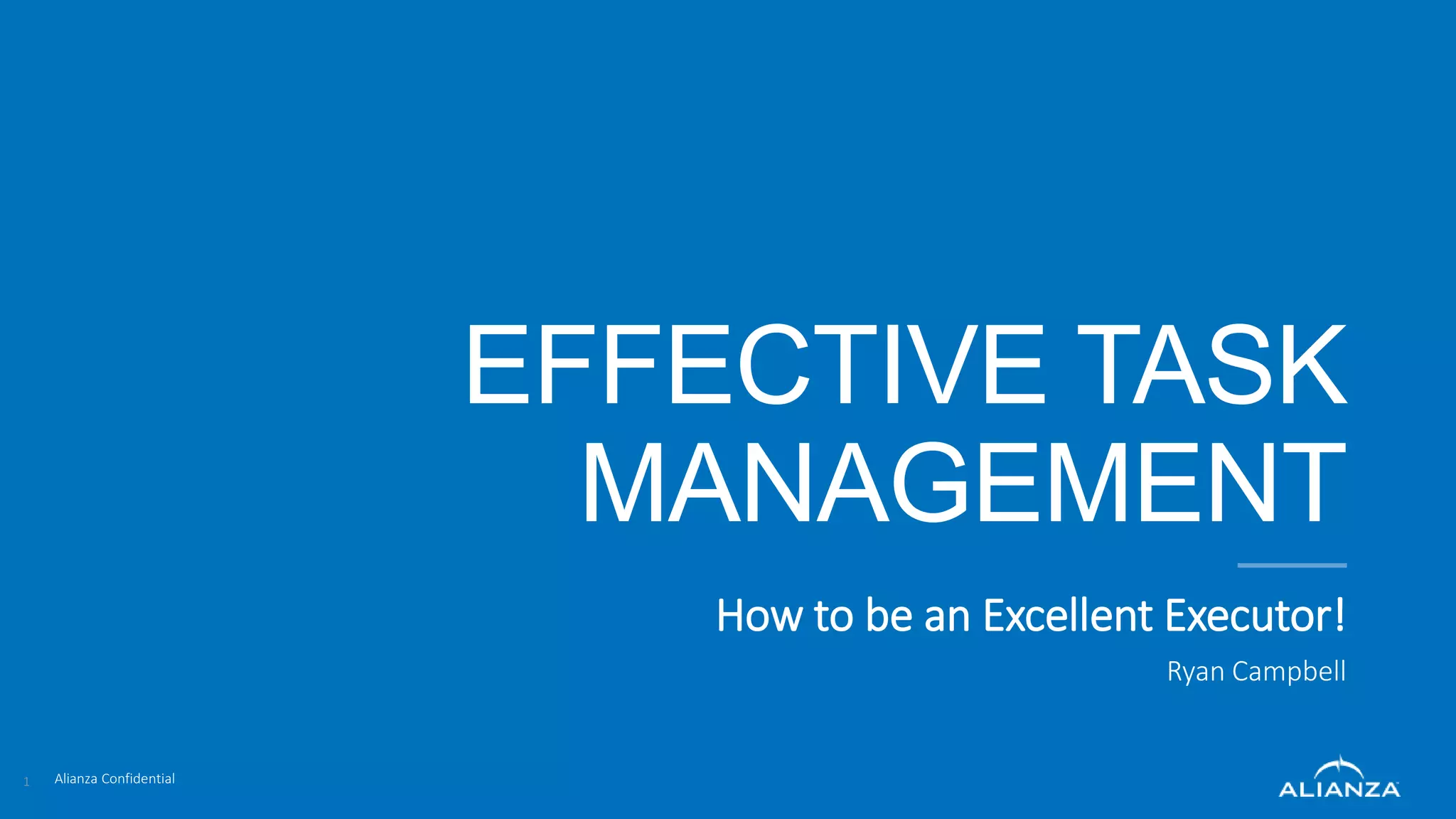 EFFECTIVE TASK MANAGEMENT

How to be an Excellent Executor!

Ryan Campbell

1 Alianza Confidential

ALIANZA